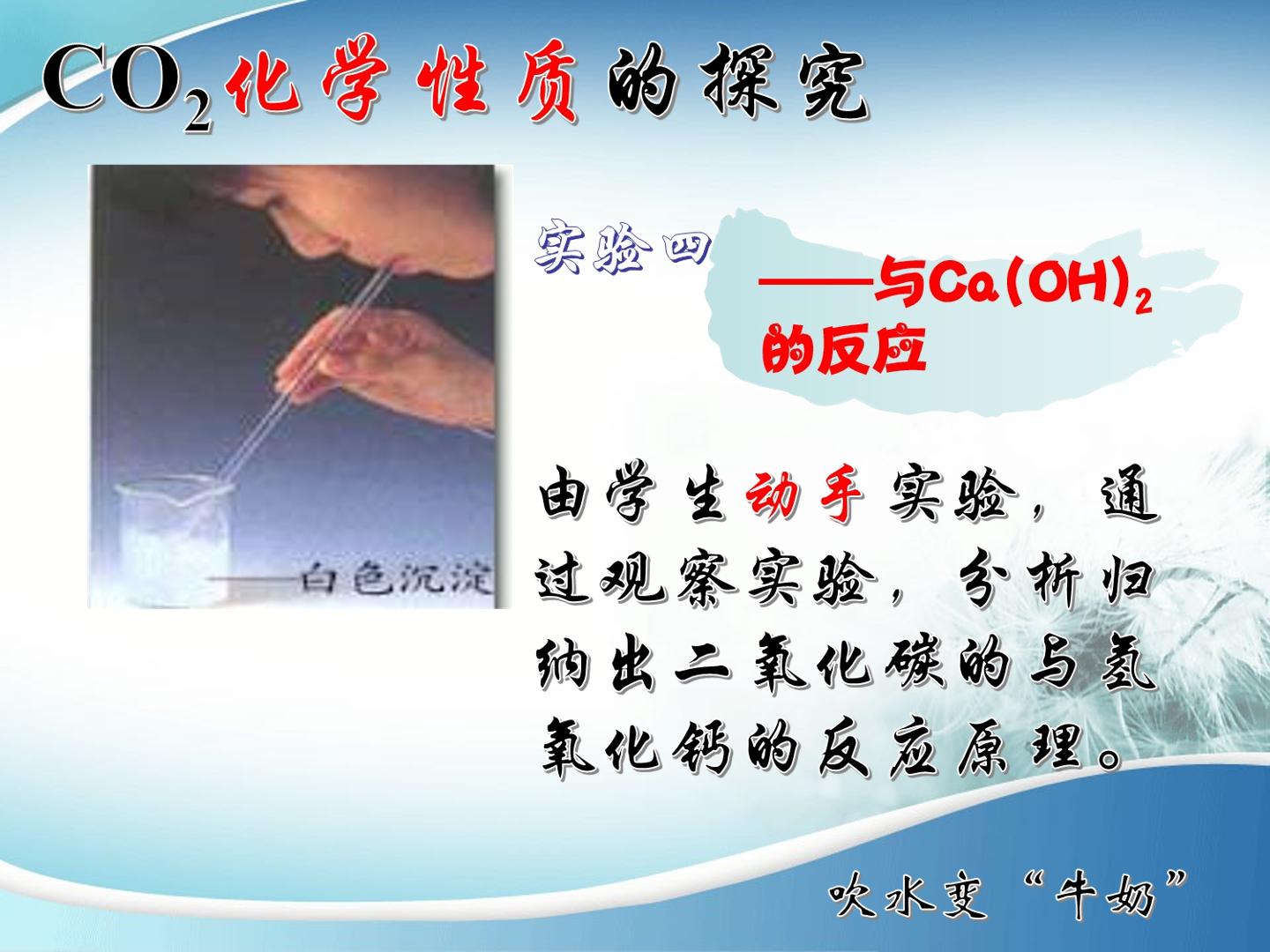 $CO_2$化学性质的探究

——白色沉淀

实验四

——与$Ca(OH)_2$的反应

由学生动手实验，通过观察实验，分析归纳出二氧化碳的与氢氧化钙的反应原理。

吹水变“牛奶”